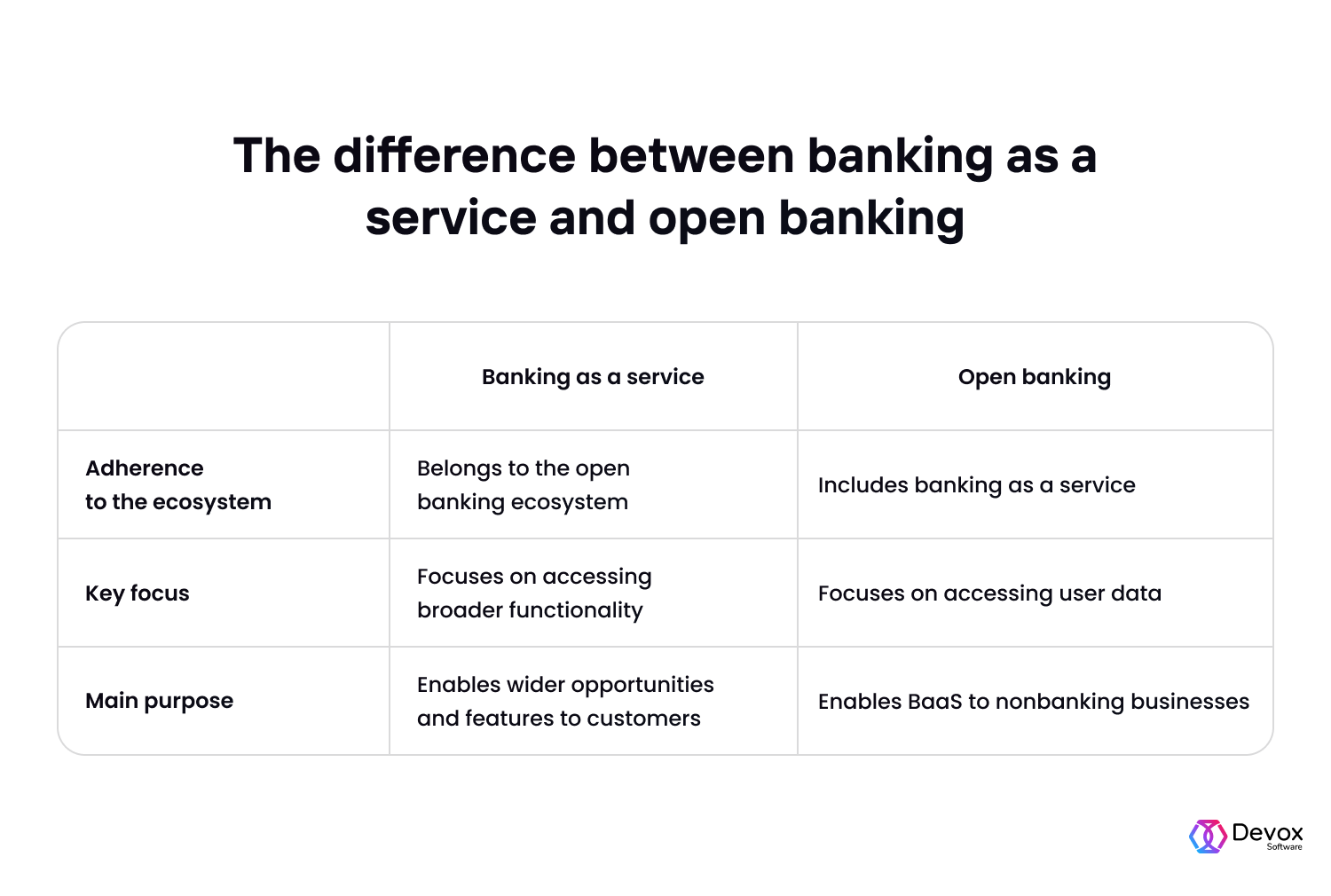 The difference between banking as a service and open banking

| | Banking as a service | Open banking |
|---|---|---|
| Adherence to the ecosystem | Belongs to the open banking ecosystem | Includes banking as a service |
| Key focus | Focuses on accessing broader functionality | Focuses on accessing user data |
| Main purpose | Enables wider opportunities and features to customers | Enables BaaS to nonbanking businesses |

Devox Software